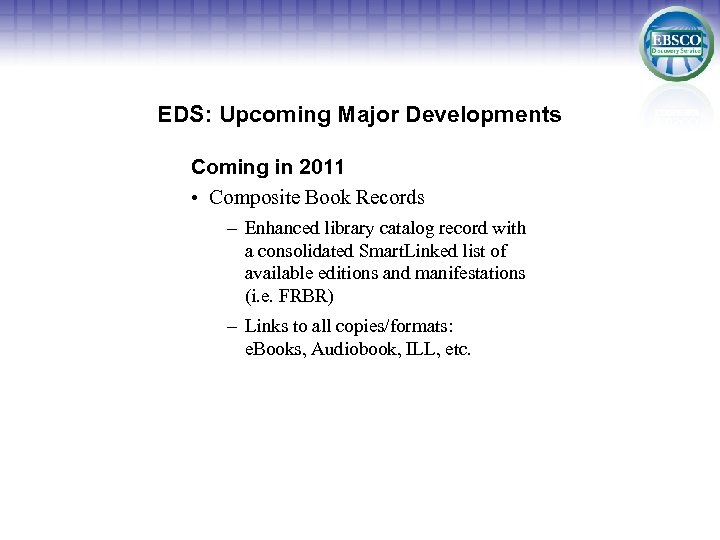 EBSCO
Discovery Service

EDS: Upcoming Major Developments

Coming in 2011

• Composite Book Records

– Enhanced library catalog record with a consolidated SmartLinked list of available editions and manifestations (i.e. FRBR)

– Links to all copies/formats: eBooks, Audiobook, ILL, etc.